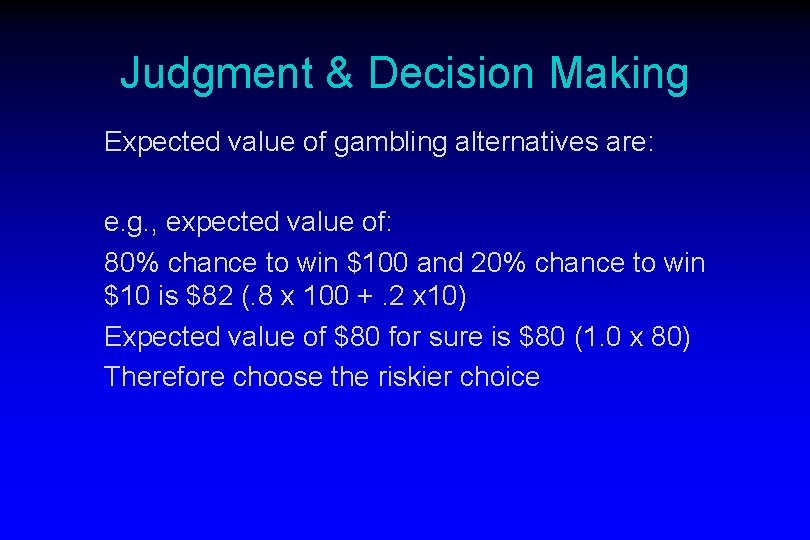 Judgment & Decision Making

Expected value of gambling alternatives are:

e.g., expected value of:

80% chance to win \$100 and 20% chance to win \$10 is \$82 (.8 x 100 + .2 x10)

Expected value of \$80 for sure is \$80 (1.0 x 80)

Therefore choose the riskier choice